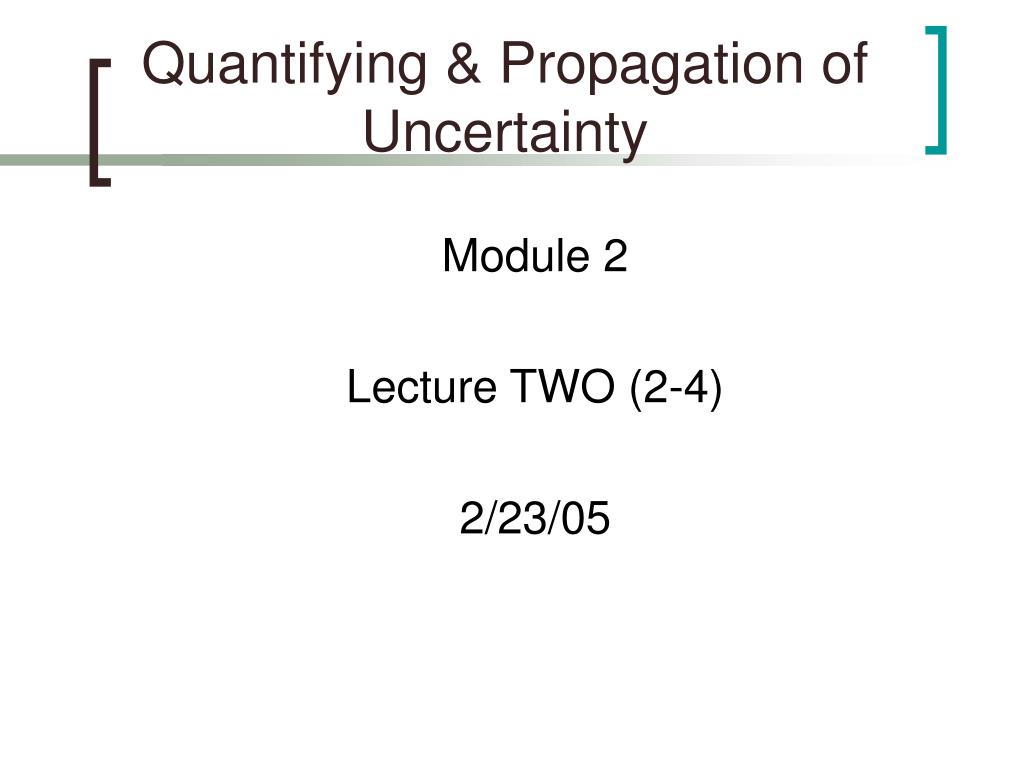 Quantifying & Propagation of Uncertainty

Module 2

Lecture TWO (2-4)

2/23/05